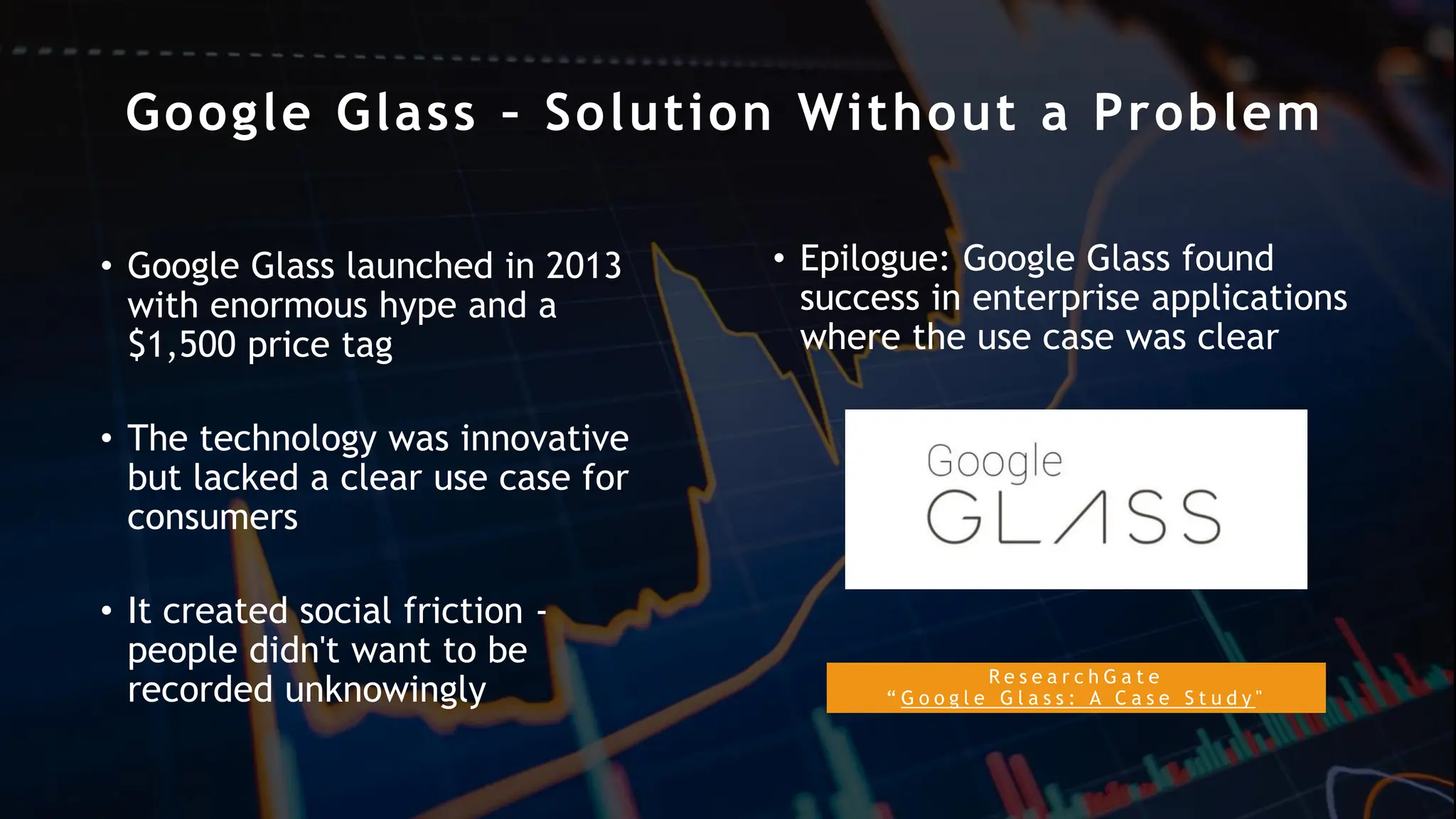 Google Glass - Solution Without a Problem

• Google Glass launched in 2013 with enormous hype and a $1,500 price tag

• The technology was innovative but lacked a clear use case for consumers

• It created social friction - people didn't want to be recorded unknowingly

• Epilogue: Google Glass found success in enterprise applications where the use case was clear

Google
GLASS

ResearchGate
“Google Glass: A Case Study"